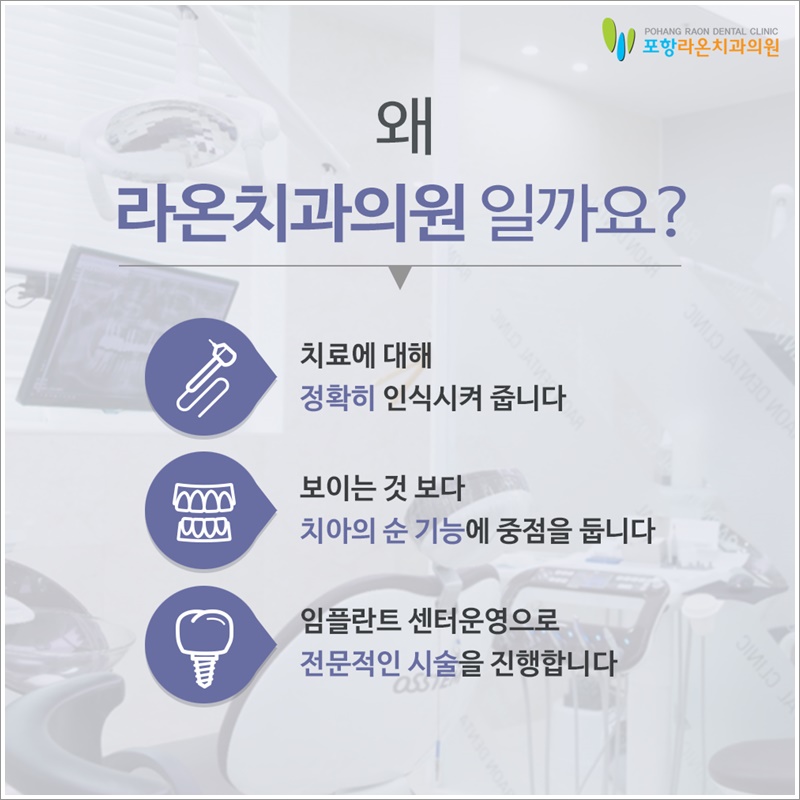 POHANG RAON DENTAL CLINIC
포항라온치과의원

왜
라온치과의원 일까요?

치료에 대해
정확히 인식시켜 줍니다

보이는 것 보다
치아의 순 기능에 중점을 둡니다

임플란트 센터운영으로
전문적인 시술을 진행합니다